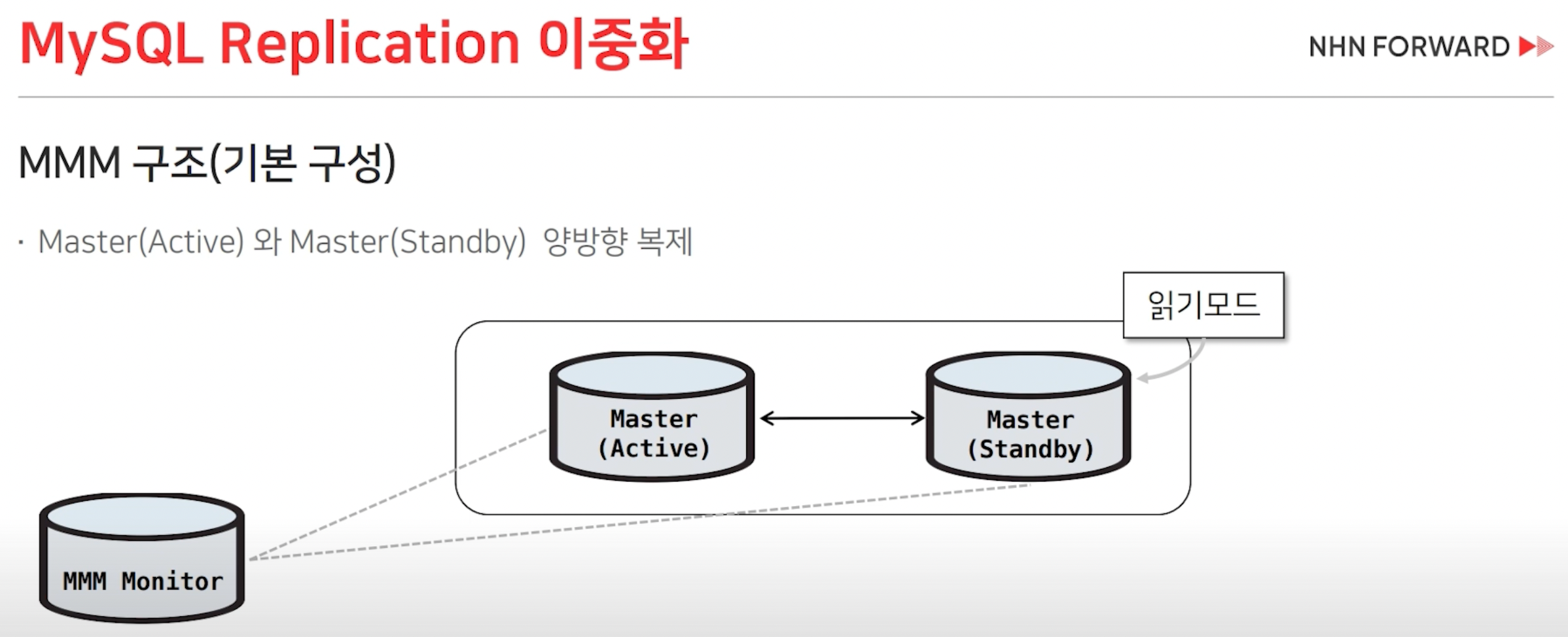 MySQL Replication 이중화

NHN FORWARD

MMM 구조(기본 구성)

· Master(Active) 와 Master(Standby) 양방향 복제

읽기모드

Master (Active)

Master (Standby)

MMM Monitor